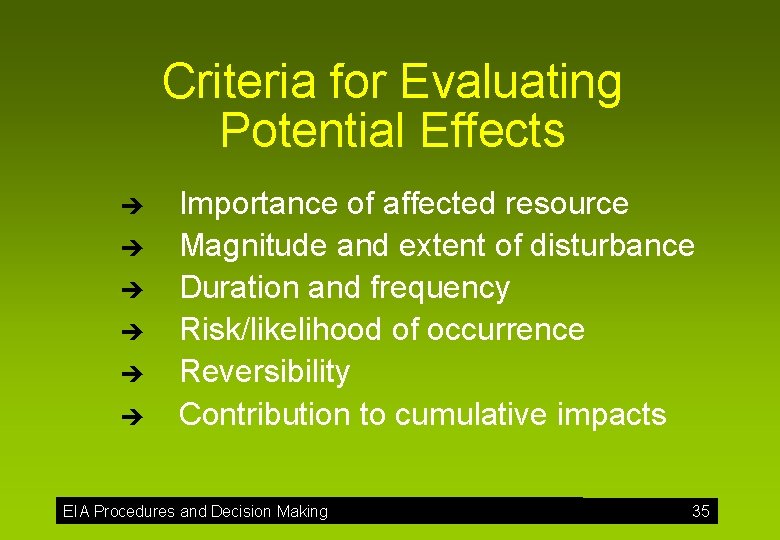 Criteria for Evaluating Potential Effects

➔ Importance of affected resource
➔ Magnitude and extent of disturbance
➔ Duration and frequency
➔ Risk/likelihood of occurrence
➔ Reversibility
➔ Contribution to cumulative impacts

EIA Procedures and Decision Making 35